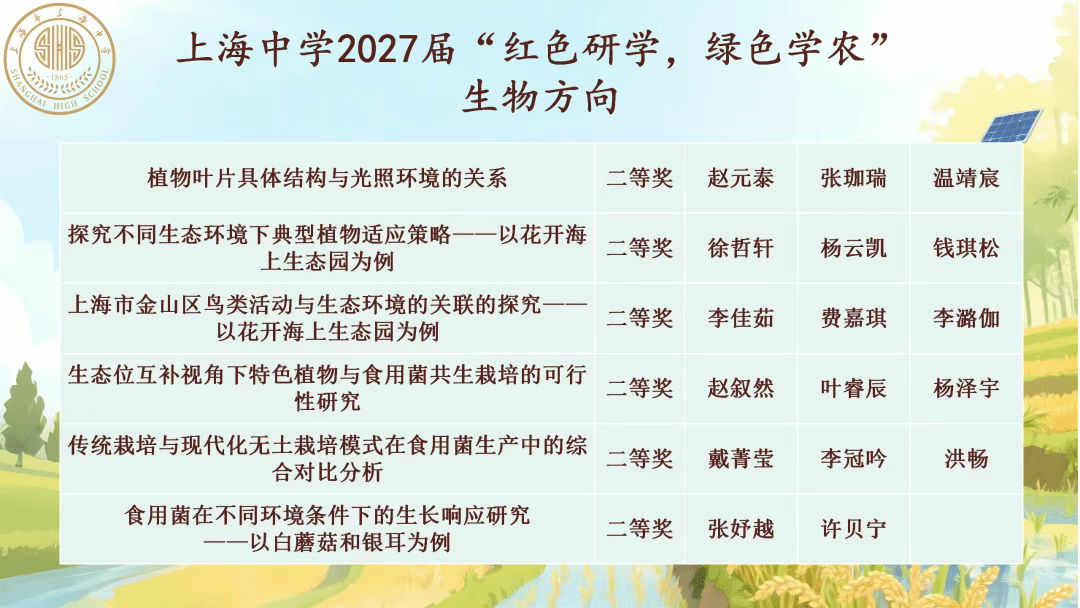 上海市上海中学 SHS 1865 SHANGHAI HIGH SCHOOL

上海中学2027届“红色研学，绿色学农”
生物方向

| 植物叶片具体结构与光照环境的关系 | 二等奖 | 赵元泰 | 张珈瑞 | 温靖宸 |
|---|---|---|---|---|
| 探究不同生态环境下典型植物适应策略——以花开海上生态园为例 | 二等奖 | 徐哲轩 | 杨云凯 | 钱琪松 |
| 上海市金山区鸟类活动与生态环境的关联的探究——以花开海上生态园为例 | 二等奖 | 李佳茹 | 费嘉琪 | 李潞伽 |
| 生态位互补视角下特色植物与食用菌共生栽培的可行性研究 | 二等奖 | 赵叙然 | 叶睿辰 | 杨泽宇 |
| 传统栽培与现代化无土栽培模式在食用菌生产中的综合对比分析 | 二等奖 | 戴菁莹 | 李冠吟 | 洪畅 |
| 食用菌在不同环境条件下的生长响应研究——以白蘑菇和银耳为例 | 二等奖 | 张妤越 | 许贝宁 | |